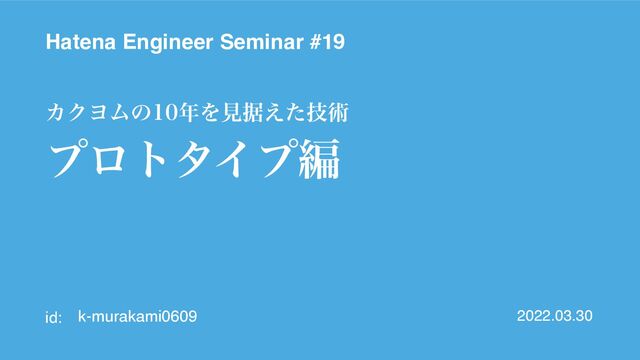 Hatena Engineer Seminar #19

カクヨムの10年を見据えた技術

プロトタイプ編

id: k-murakami0609

2022.03.30